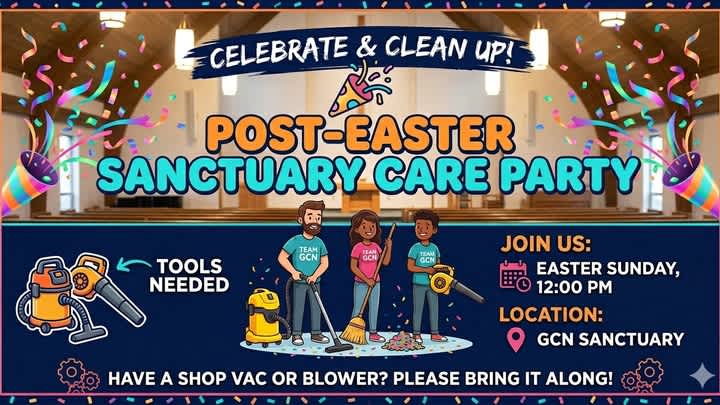 CELEBRATE & CLEAN UP!

POST-EASTER SANCTUARY CARE PARTY

TOOLS NEEDED

TEAM GCN

TEAM GCN

TEAM GCN

JOIN US:

EASTER SUNDAY, 12:00 PM

LOCATION:

GCN SANCTUARY

HAVE A SHOP VAC OR BLOWER? PLEASE BRING IT ALONG!